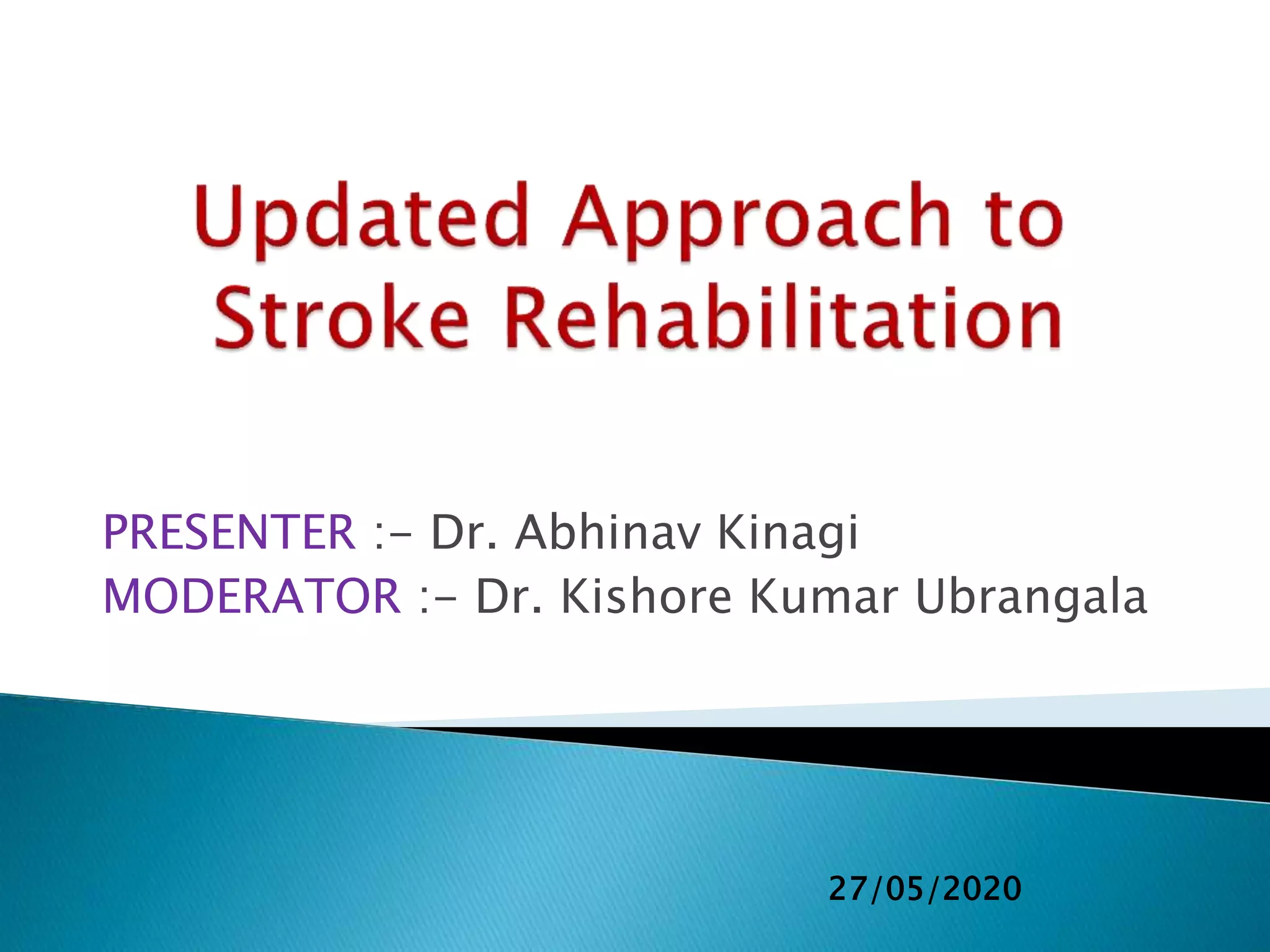 Updated Approach to Stroke Rehabilitation

PRESENTER :- Dr. Abhinav Kinagi
MODERATOR :- Dr. Kishore Kumar Ubrangala

27/05/2020